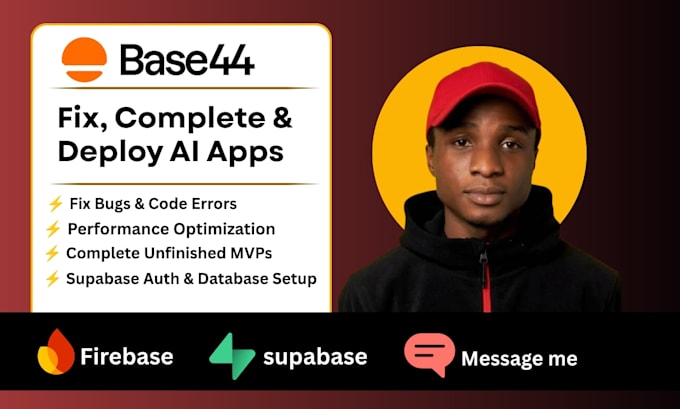 Base44

Fix, Complete & Deploy AI Apps

⚡ Fix Bugs & Code Errors
⚡ Performance Optimization
⚡ Complete Unfinished MVPs
⚡ Supabase Auth & Database Setup

Firebase supabase Message me